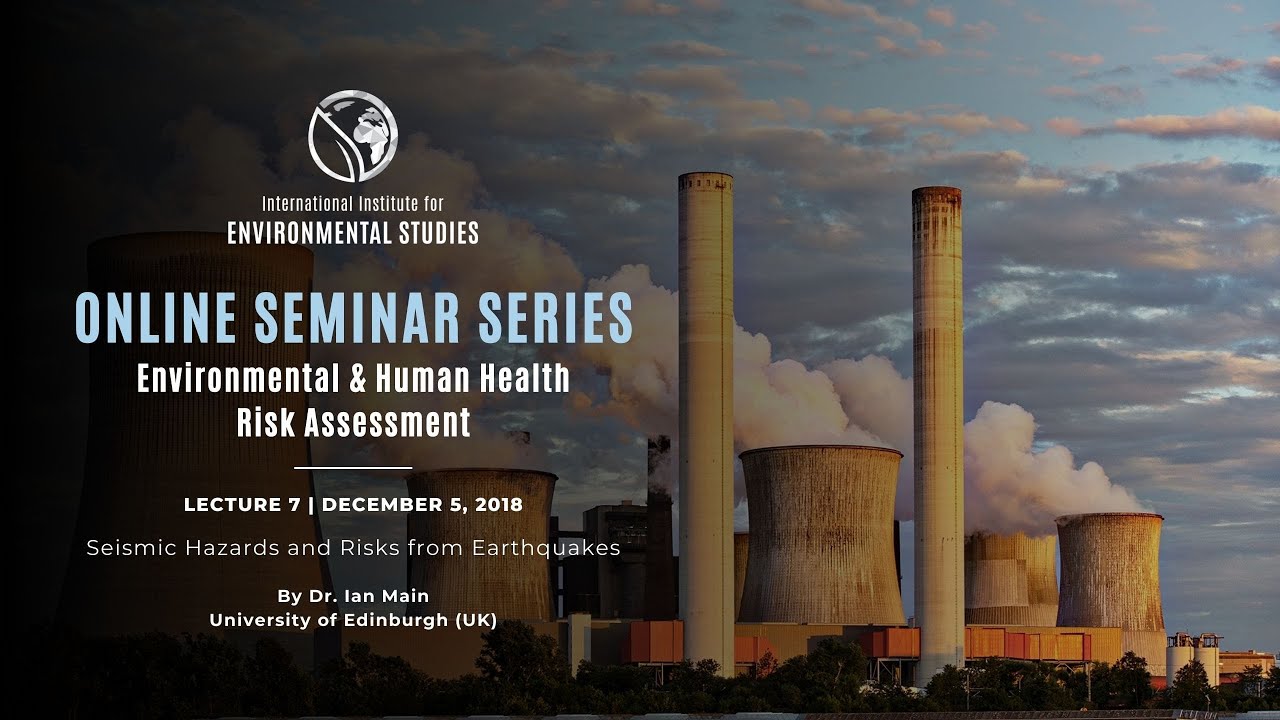 International Institute for
ENVIRONMENTAL STUDIES

ONLINE SEMINAR SERIES
Environmental & Human Health Risk Assessment

LECTURE 7 | DECEMBER 5, 2018

Seismic Hazards and Risks from Earthquakes

By Dr. Ian Main
University of Edinburgh (UK)